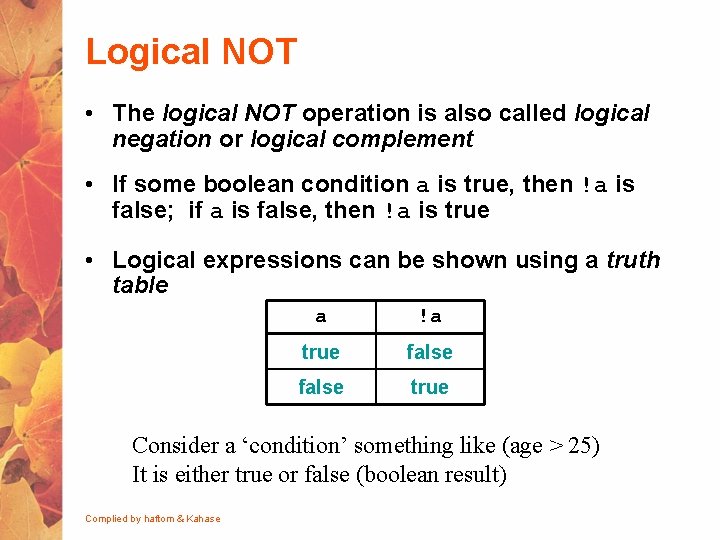 Logical NOT

• The logical NOT operation is also called logical negation or logical complement

• If some boolean condition a is true, then !a is false; if a is false, then !a is true

• Logical expressions can be shown using a truth table

| a | !a |
|---|---|
| true | false |
| false | true |

Consider a ‘condition’ something like (age > 25)
It is either true or false (boolean result)

Complied by haftom & Kahase